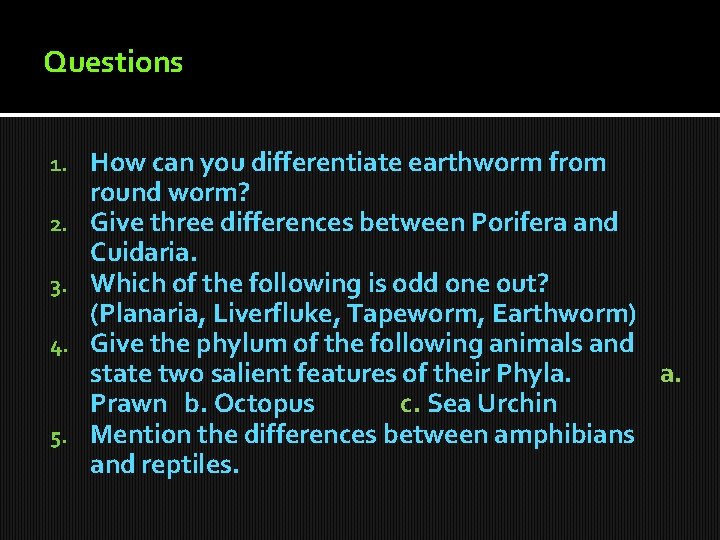 Questions

1. How can you differentiate earthworm from round worm?
2. Give three differences between Porifera and Cuidaria.
3. Which of the following is odd one out? (Planaria, Liverfluke, Tapeworm, Earthworm)
4. Give the phylum of the following animals and state two salient features of their Phyla. a. Prawn b. Octopus c. Sea Urchin
5. Mention the differences between amphibians and reptiles.